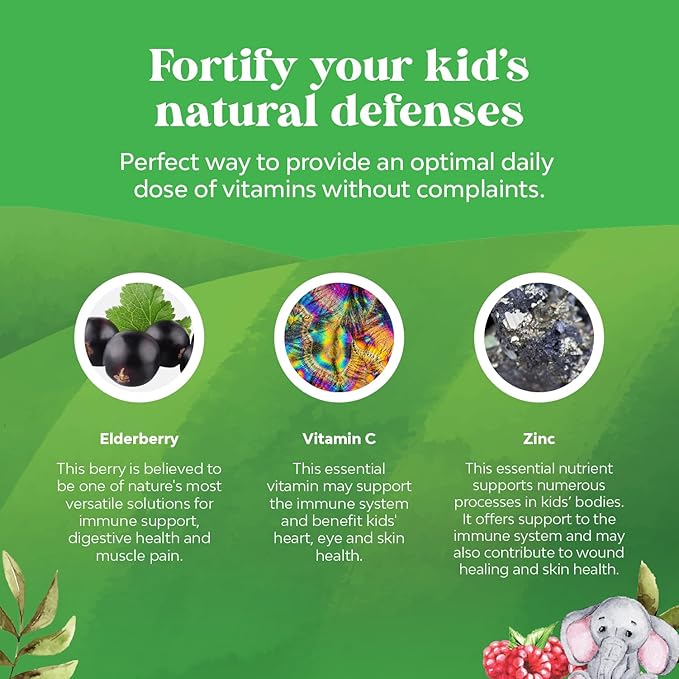 Fortify your kid's natural defenses

Perfect way to provide an optimal daily dose of vitamins without complaints.

Elderberry

This berry is believed to be one of nature's most versatile solutions for immune support, digestive health and muscle pain.

Vitamin C

This essential vitamin may support the immune system and benefit kids' heart, eye and skin health.

Zinc

This essential nutrient supports numerous processes in kids' bodies. It offers support to the immune system and may also contribute to wound healing and skin health.